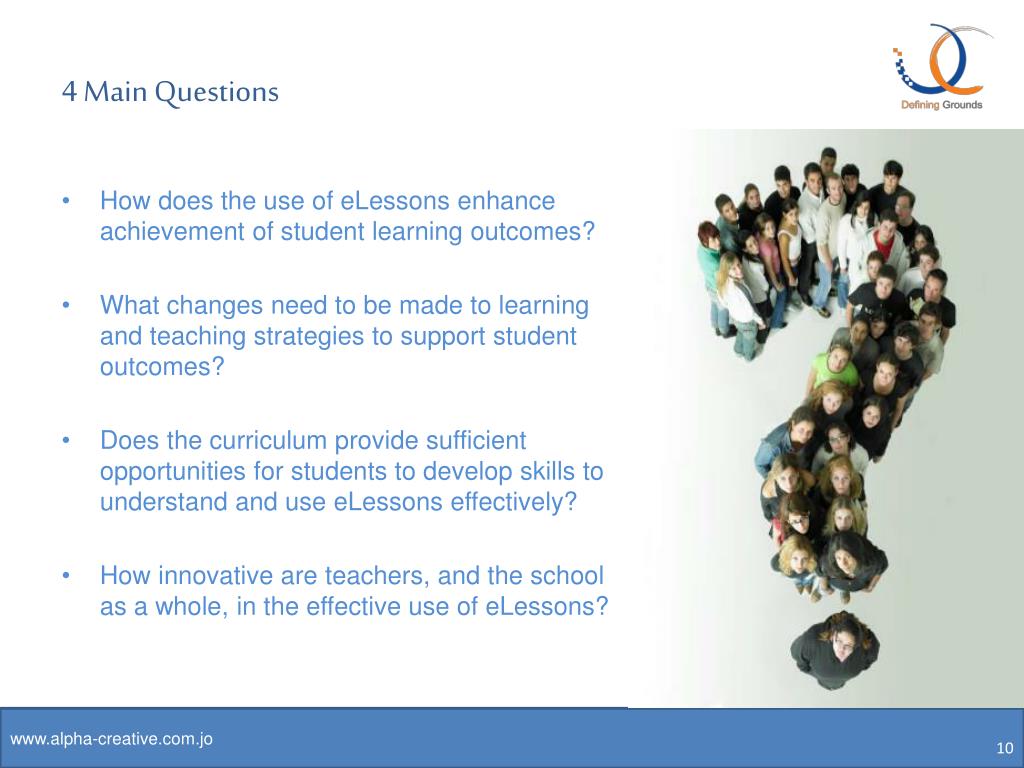 4 Main Questions

Defining Grounds

• How does the use of eLessons enhance achievement of student learning outcomes?

• What changes need to be made to learning and teaching strategies to support student outcomes?

• Does the curriculum provide sufficient opportunities for students to develop skills to understand and use eLessons effectively?

• How innovative are teachers, and the school as a whole, in the effective use of eLessons?

www.alpha-creative.com.jo

10